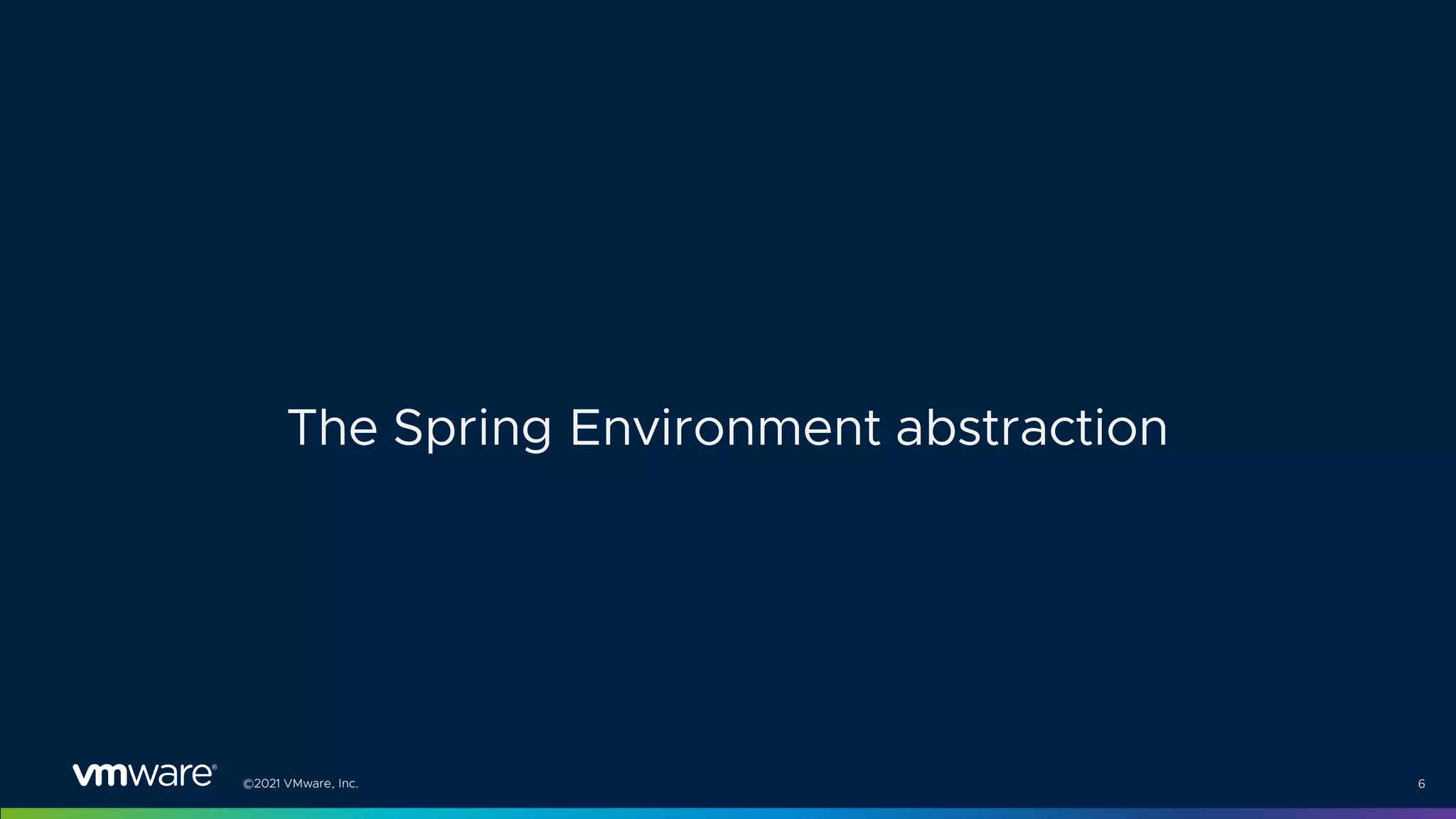 The Spring Environment abstraction

vmware®

©2021 VMware, Inc.

6